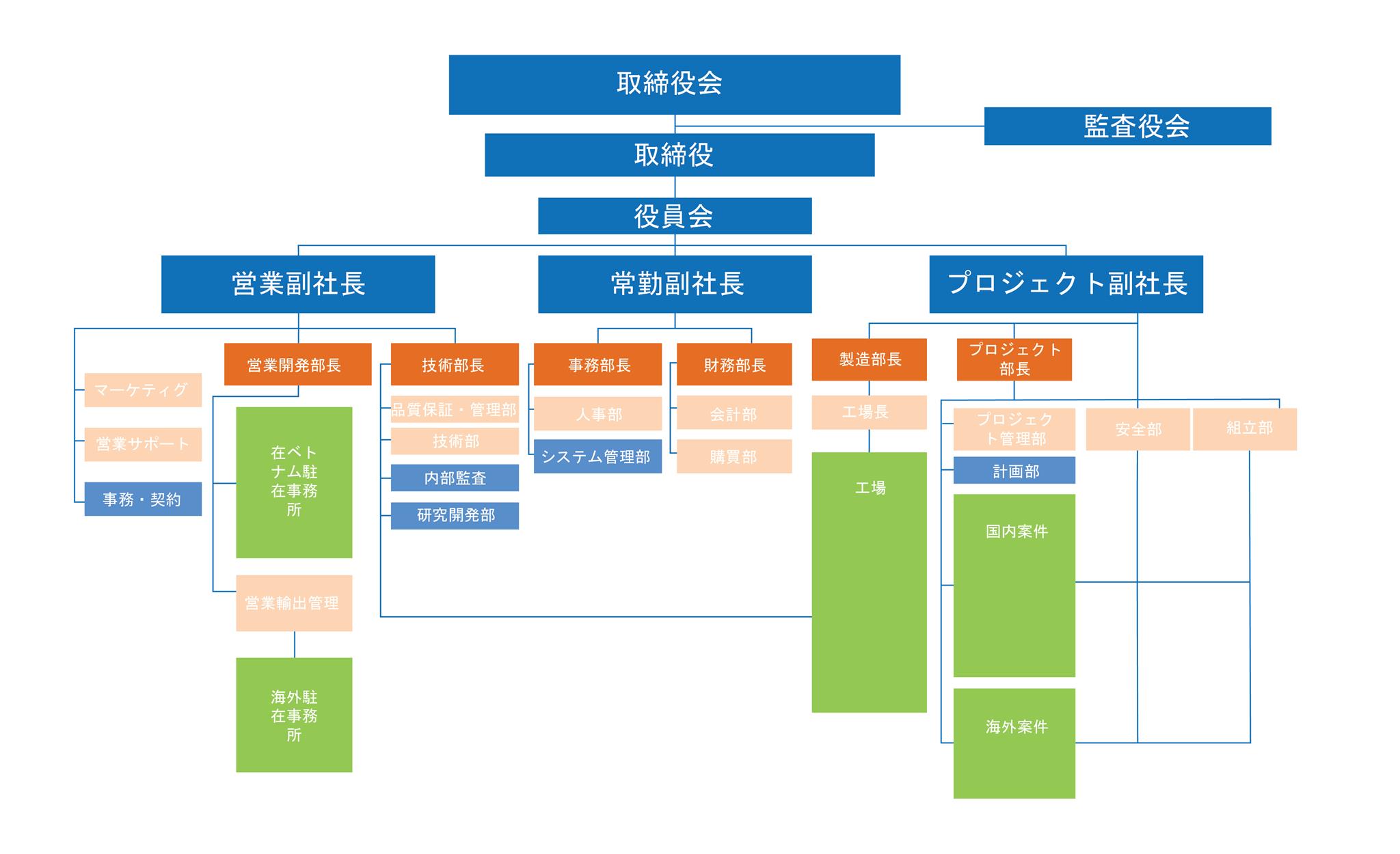 取締役会

監査役会

取締役

役員会

営業副社長

常勤副社長

プロジェクト副社長

マーケティグ

営業サポート

事務・契約

営業開発部長

在ベトナム駐在事務所

営業輸出管理

海外駐在事務所

技術部長

品質保証・管理部

技術部

内部監査

研究開発部

事務部長

人事部

システム管理部

財務部長

会計部

購買部

製造部長

工場長

工場

プロジェクト部長

プロジェクト管理部

計画部

国内案件

海外案件

安全部

組立部